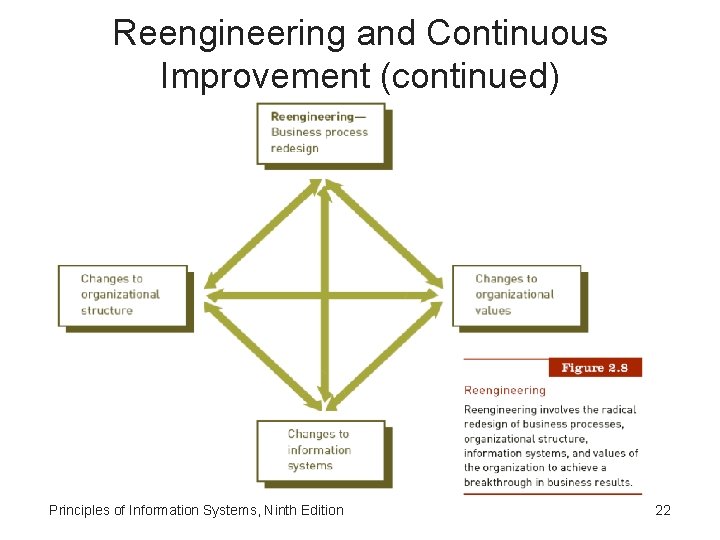 Reengineering and Continuous Improvement (continued)

Reengineering—
Business process redesign

Changes to organizational structure

Changes to organizational values

Changes to information systems

Figure 2.8

Reengineering

Reengineering involves the radical redesign of business processes, organizational structure, information systems, and values of the organization to achieve a breakthrough in business results.

Principles of Information Systems, Ninth Edition

22